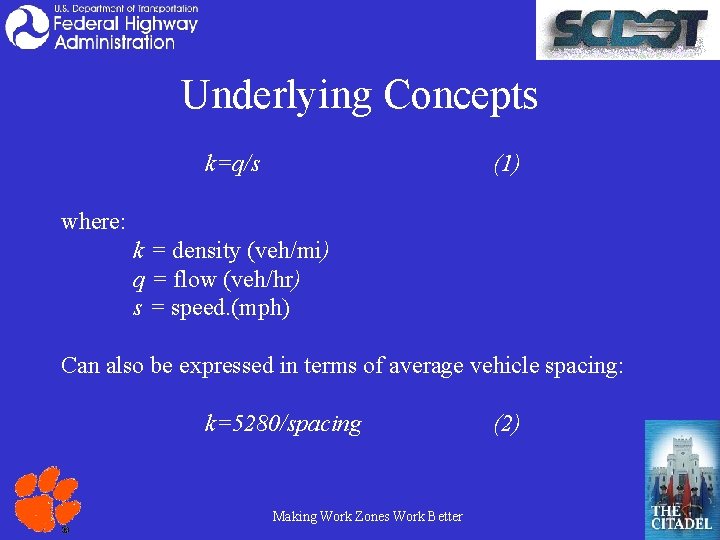 U.S. Department of Transportation
Federal Highway Administration

SCDOT

Underlying Concepts

$k=q/s$ (1)

where:
$k$ = density (veh/mi)
$q$ = flow (veh/hr)
$s$ = speed.(mph)

Can also be expressed in terms of average vehicle spacing:

$k=5280/spacing$ (2)

Making Work Zones Work Better

THE CITADEL